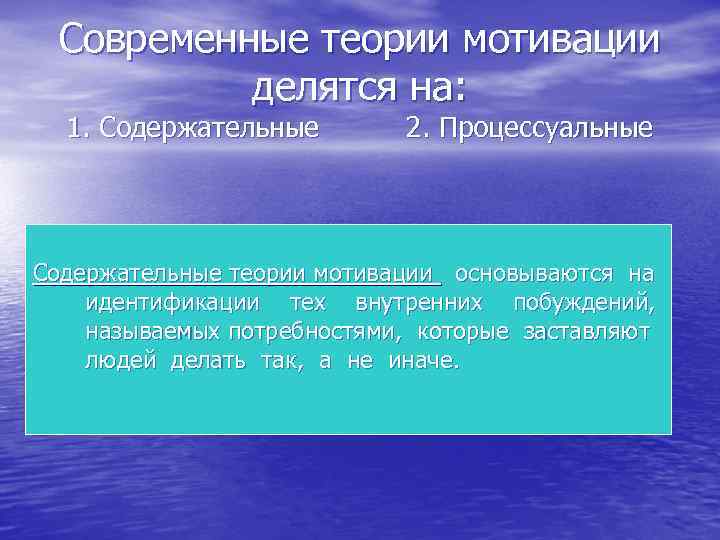 Современные теории мотивации делятся на:
1. Содержательные 2. Процессуальные

Содержательные теории мотивации основываются на идентификации тех внутренних побуждений, называемых потребностями, которые заставляют людей делать так, а не иначе.